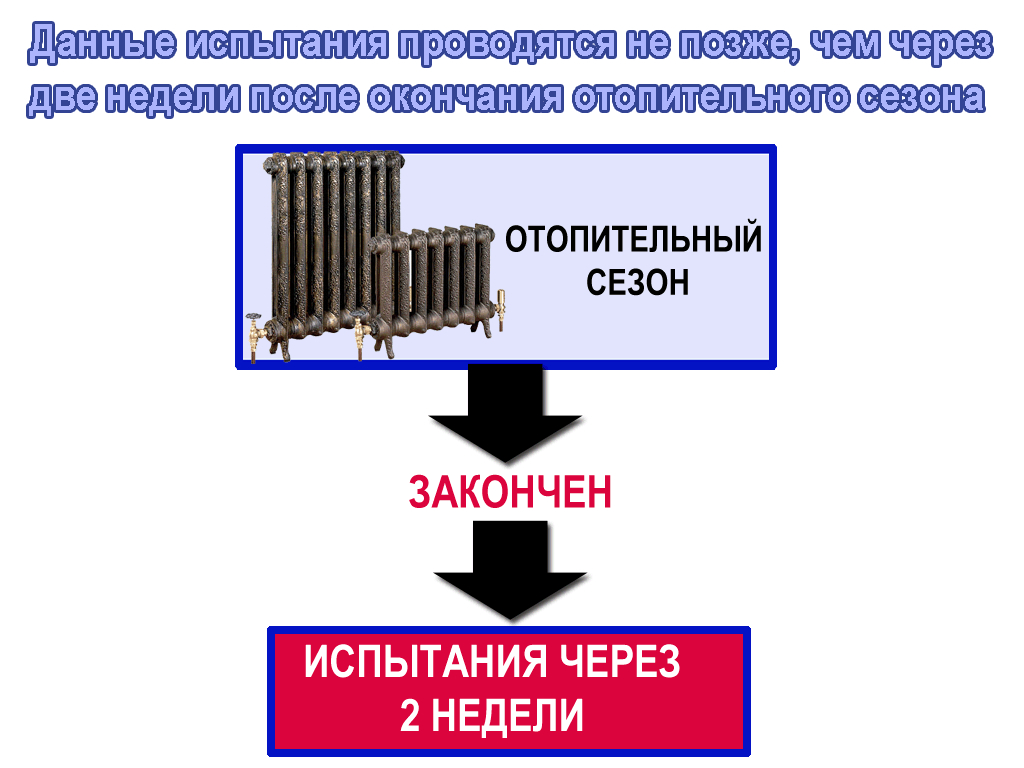 Данные испытания проводятся не позже, чем через две недели после окончания отопительного сезона

ОТОПИТЕЛЬНЫЙ СЕЗОН

ЗАКОНЧЕН

ИСПЫТАНИЯ ЧЕРЕЗ 2 НЕДЕЛИ